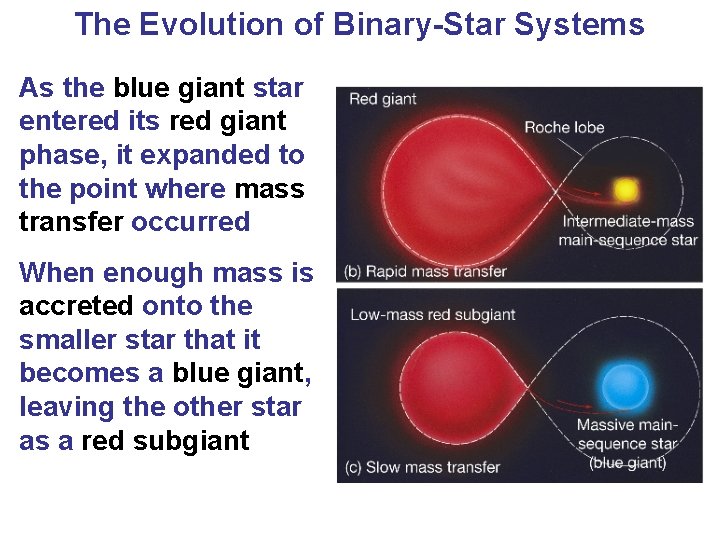 The Evolution of Binary-Star Systems

As the blue giant star entered its red giant phase, it expanded to the point where mass transfer occurred

When enough mass is accreted onto the smaller star that it becomes a blue giant, leaving the other star as a red subgiant

Red giant

Roche lobe

Intermediate-mass main-sequence star

(b) Rapid mass transfer

Low-mass red subgiant

Massive main-sequence star (blue giant)

(c) Slow mass transfer